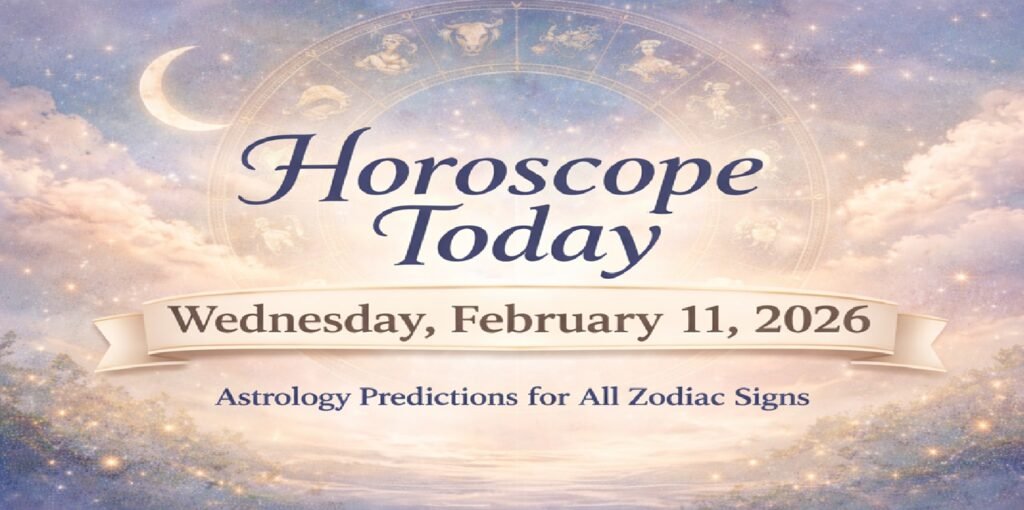 Horoscope Today

Wednesday, February 11, 2026

Astrology Predictions for All Zodiac Signs